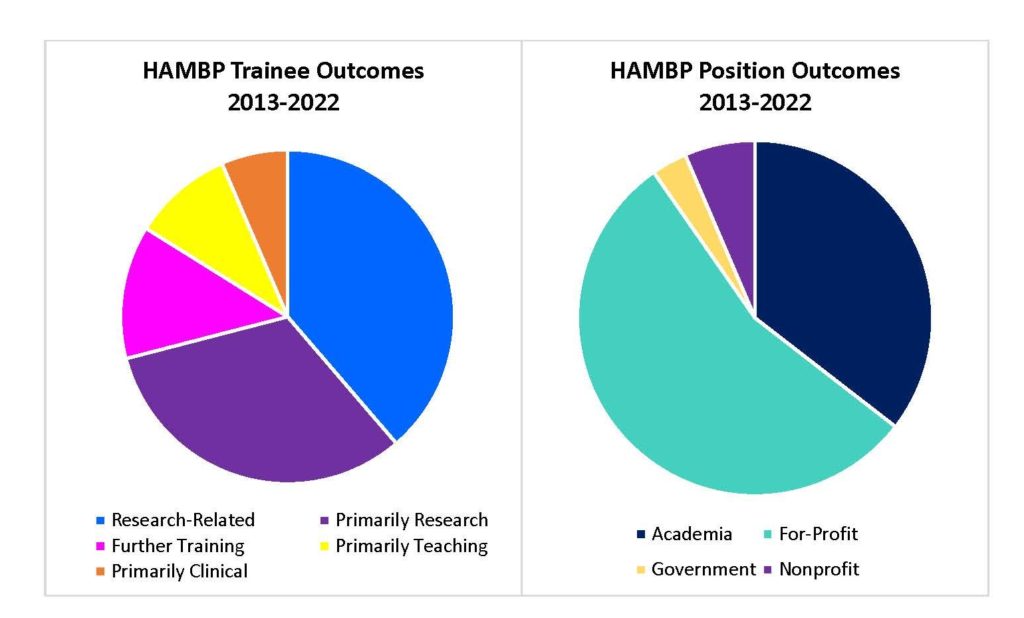 HAMBP Trainee Outcomes
2013-2022

Research-Related
Primarily Research
Further Training
Primarily Teaching
Primarily Clinical

HAMBP Position Outcomes
2013-2022

Academia
For-Profit
Government
Nonprofit